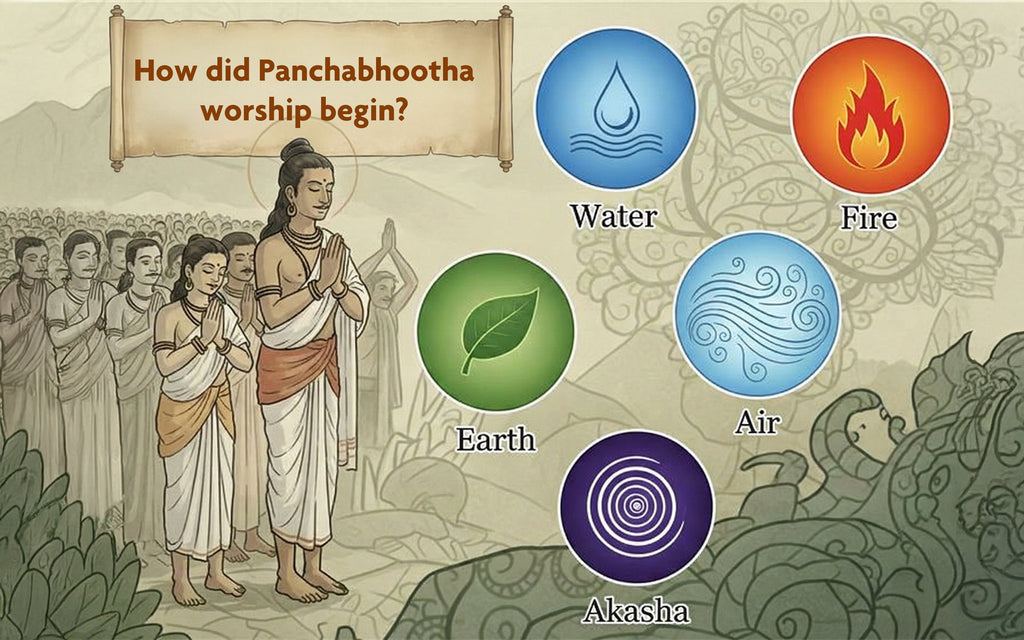 How did Panchabhootha worship begin?

Water

Fire

Earth

Air

Akasha